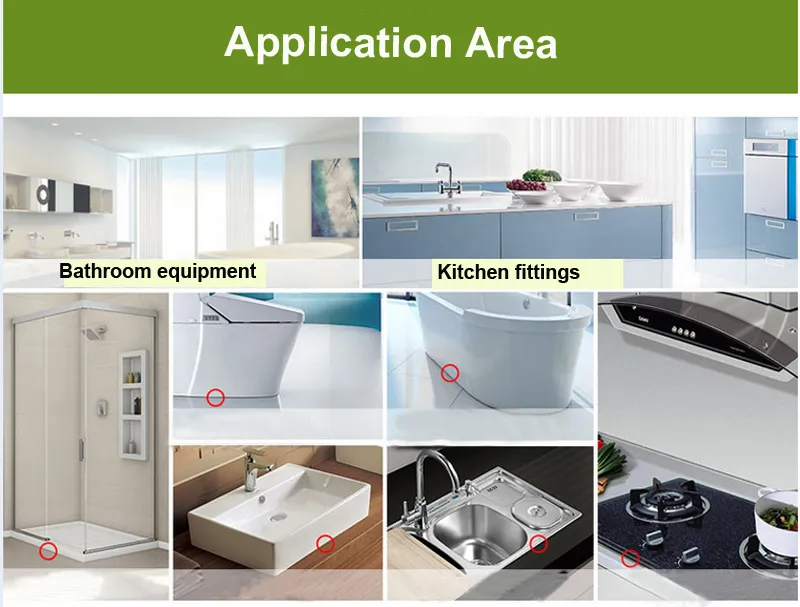 Application Area

Bathroom equipment

Kitchen fittings